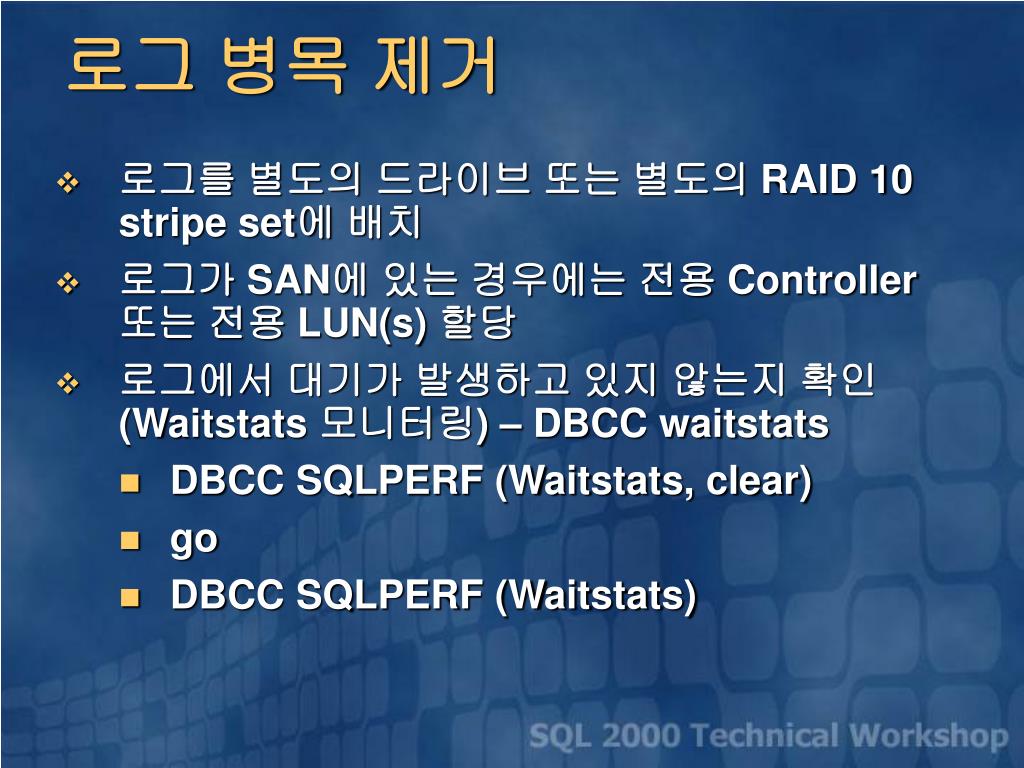 로그 병목 제거

❖ 로그를 별도의 드라이브 또는 별도의 RAID 10 stripe set에 배치

❖ 로그가 SAN에 있는 경우에는 전용 Controller 또는 전용 LUN(s) 할당

❖ 로그에서 대기가 발생하고 있지 않는지 확인 (Waitstats 모니터링) – DBCC waitstats

■ DBCC SQLPERF (Waitstats, clear)

■ go

■ DBCC SQLPERF (Waitstats)

SQL 2000 Technical Workshop